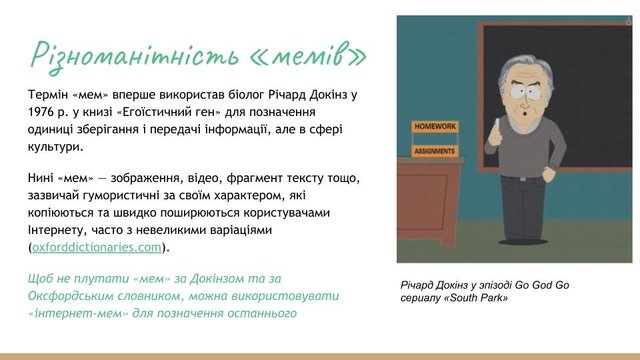 Різноманітність «мемів»

Термін «мем» вперше використав біолог Річард Докінз у 1976 р. у книзі «Егоїстичний ген» для позначення одиниці зберігання і передачі інформації, але в сфері культури.

Нині «мем» — зображення, відео, фрагмент тексту тощо, зазвичай гумористичні за своїм характером, які копіюються та швидко поширюються користувачами Інтернету, часто з невеликими варіаціями (oxforddictionaries.com).

Щоб не плутати «мем» за Докінзом та за Оксфордським словником, можна використовувати «інтернет-мем» для позначення останнього

HOMEWORK

ASSIGNMENTS

Річард Докінз у эпізоді Go God Go сериалу «South Park»